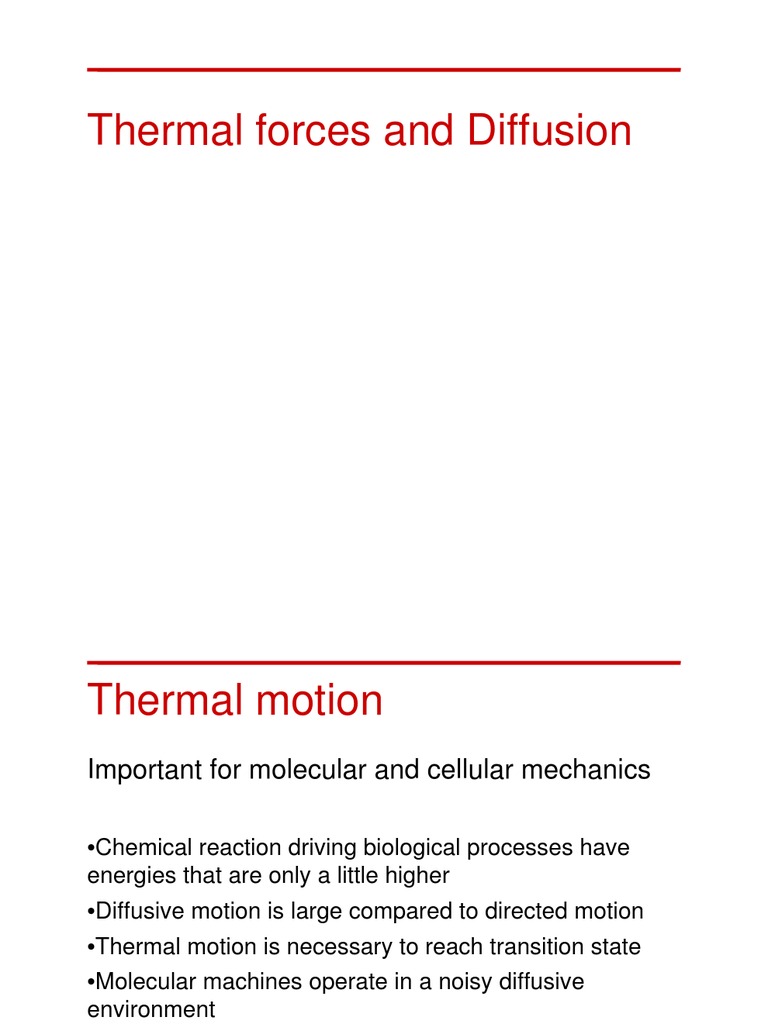 Thermal forces and Diffusion

Thermal motion

Important for molecular and cellular mechanics

•Chemical reaction driving biological processes have energies that are only a little higher

•Diffusive motion is large compared to directed motion

•Thermal motion is necessary to reach transition state

•Molecular machines operate in a noisy diffusive environment